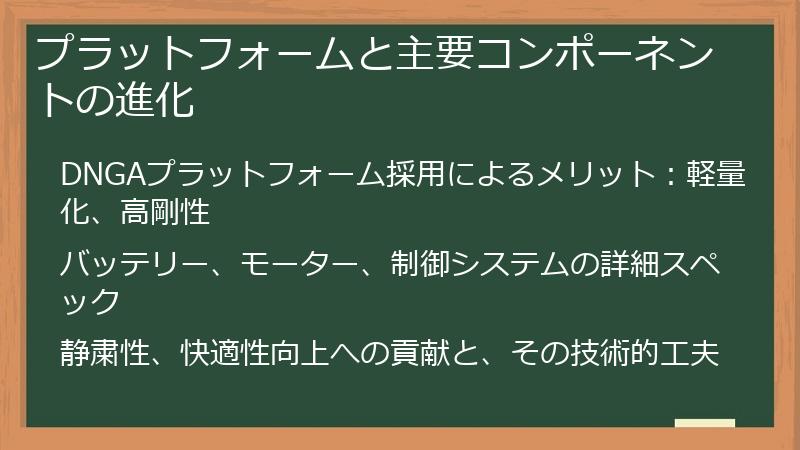 プラットフォームと主要コンポーネントの進化

DNGAプラットフォーム採用によるメリット：軽量化、高剛性

バッテリー、モーター、制御システムの詳細スペック

静粛性、快適性向上への貢献と、その技術的工夫